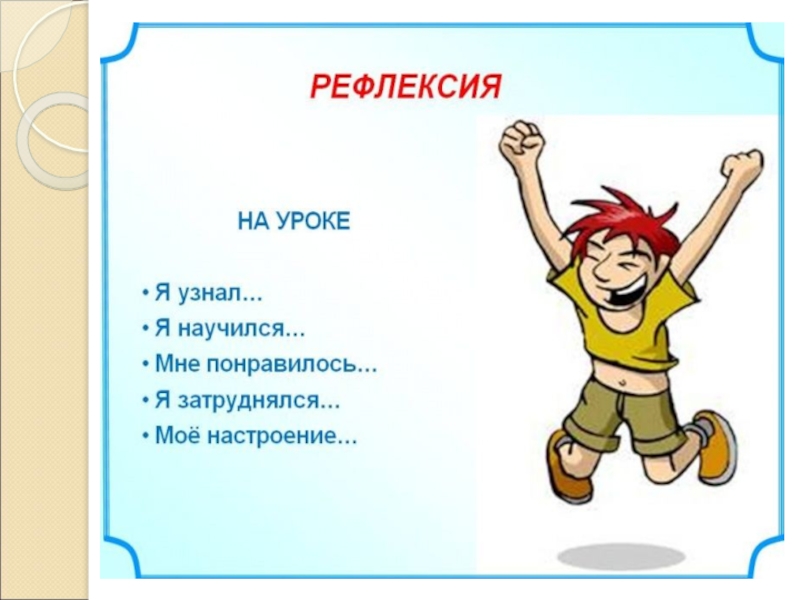 РЕФЛЕКСИЯ

НА УРОКЕ

• Я узнал...
• Я научился...
• Мне понравилось...
• Я затруднялся...
• Моё настроение...